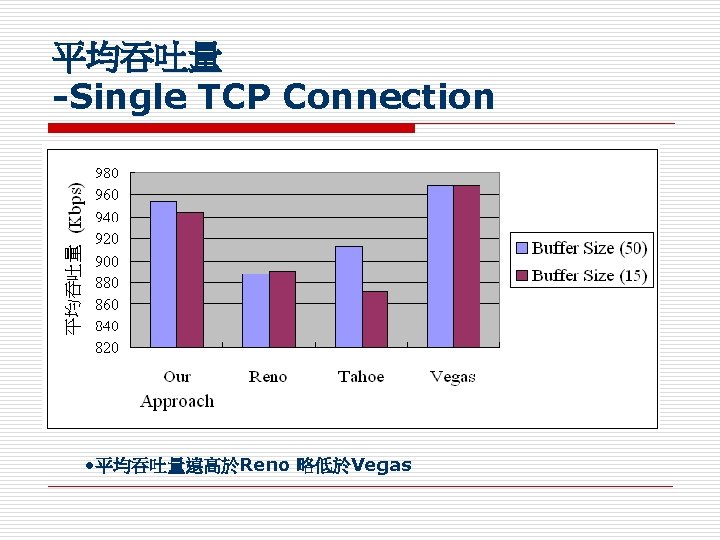 平均吞吐量
-Single TCP Connection

平均吞吐量 (Kbps)

980
960
940
920
900
880
860
840
820

Our Approach
Reno
Tahoe
Vegas

Buffer Size (50)
Buffer Size (15)

•平均吞吐量遠高於Reno 略低於Vegas